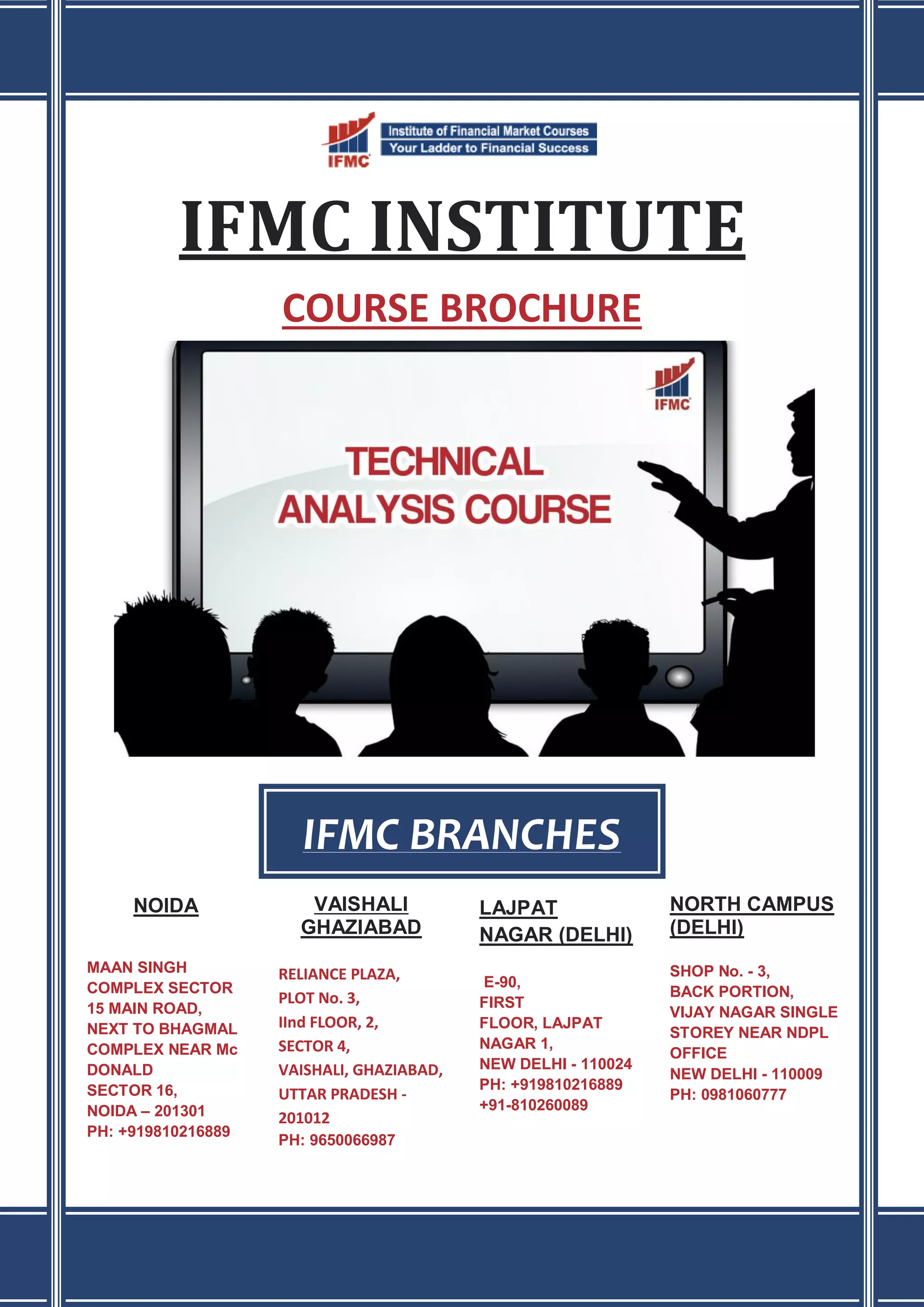 IFMC
Institute of Financial Market Courses
Your Ladder to Financial Success

IFMC INSTITUTE

COURSE BROCHURE

IFMC

TECHNICAL ANALYSIS COURSE

IFMC BRANCHES

NOIDA

MAAN SINGH COMPLEX SECTOR 15 MAIN ROAD, NEXT TO BHAGMAL COMPLEX NEAR Mc DONALD
SECTOR 16,
NOIDA – 201301
PH: +919810216889

VAISHALI GHAZIABAD

RELIANCE PLAZA,
PLOT No. 3,
IInd FLOOR, 2,
SECTOR 4,
VAISHALI, GHAZIABAD,
UTTAR PRADESH - 201012
PH: 9650066987

LAJPAT NAGAR (DELHI)

E-90,
FIRST FLOOR, LAJPAT NAGAR 1,
NEW DELHI - 110024
PH: +919810216889
+91-810260089

NORTH CAMPUS (DELHI)

SHOP No. - 3,
BACK PORTION,
VIJAY NAGAR SINGLE STOREY NEAR NDPL OFFICE
NEW DELHI - 110009
PH: 0981060777